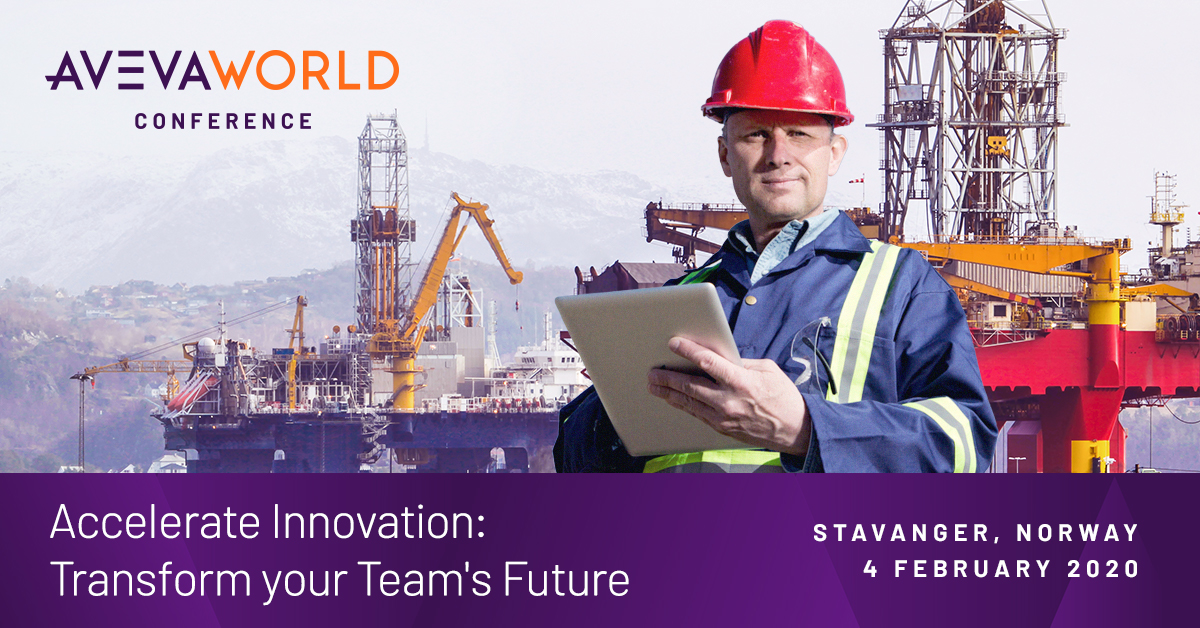 AVEVAWORLD
CONFERENCE

Accelerate Innovation:
Transform your Team's Future

STAVANGER, NORWAY
4 FEBRUARY 2020